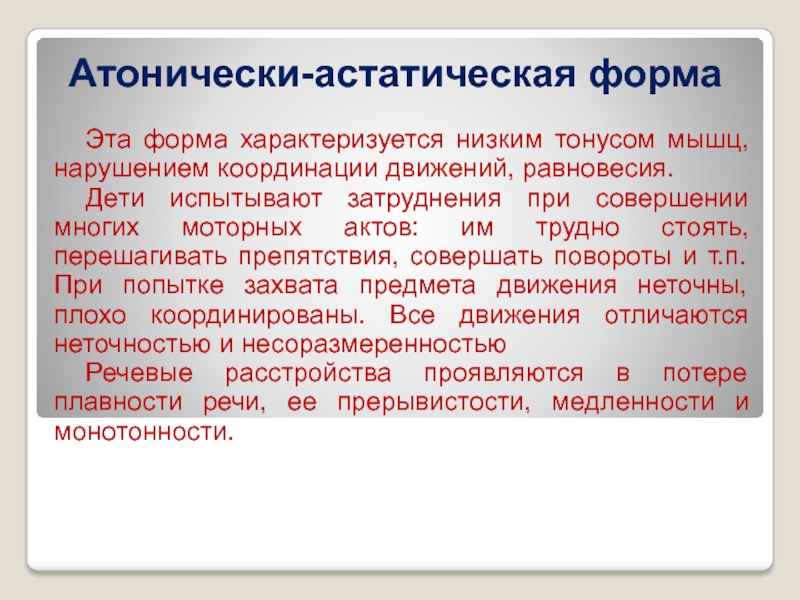 Атонически-астатическая форма

Эта форма характеризуется низким тонусом мышц, нарушением координации движений, равновесия.

Дети испытывают затруднения при совершении многих моторных актов: им трудно стоять, перешагивать препятствия, совершать повороты и т.п. При попытке захвата предмета движения неточны, плохо координированы. Все движения отличаются неточностью и несоразмеренностью

Речевые расстройства проявляются в потере плавности речи, ее прерывистости, медленности и монотонности.